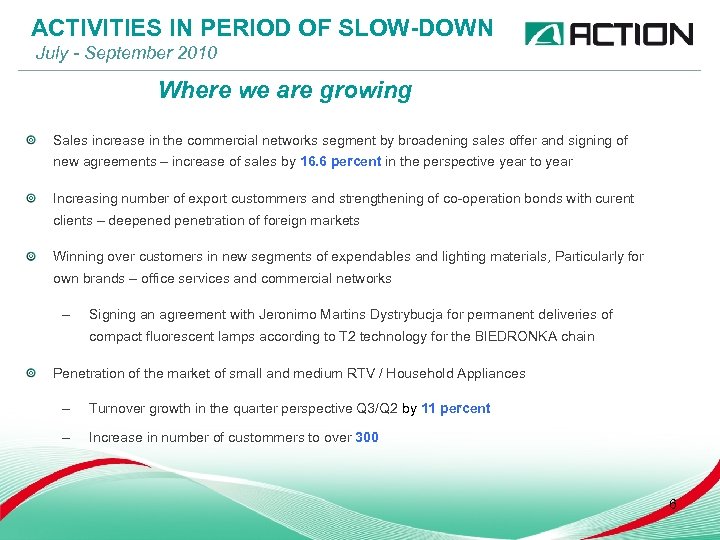 ACTIVITIES IN PERIOD OF SLOW-DOWN
July - September 2010

ACTION

Where we are growing

Sales increase in the commercial networks segment by broadening sales offer and signing of new agreements – increase of sales by 16.6 percent in the perspective year to year

Increasing number of export custommers and strengthening of co-operation bonds with curent clients – deepened penetration of foreign markets

Winning over customers in new segments of expendables and lighting materials, Particularly for own brands – office services and commercial networks

– Signing an agreement with Jeronimo Martins Dystrybucja for permanent deliveries of compact fluorescent lamps according to T2 technology for the BIEDRONKA chain

Penetration of the market of small and medium RTV / Household Appliances

– Turnover growth in the quarter perspective Q3/Q2 by 11 percent

– Increase in number of custommers to over 300

6